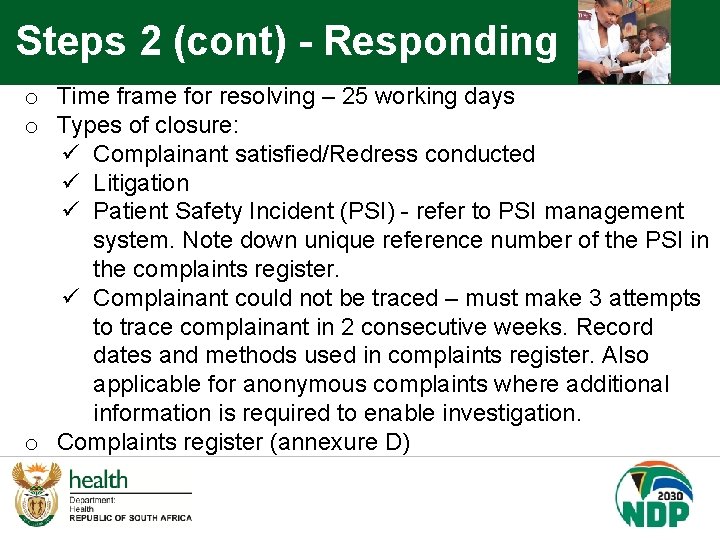 Steps 2 (cont) - Responding

o Time frame for resolving – 25 working days
o Types of closure:
✓ Complainant satisfied/Redress conducted
✓ Litigation
✓ Patient Safety Incident (PSI) - refer to PSI management system. Note down unique reference number of the PSI in the complaints register.
✓ Complainant could not be traced – must make 3 attempts to trace complainant in 2 consecutive weeks. Record dates and methods used in complaints register. Also applicable for anonymous complaints where additional information is required to enable investigation.
o Complaints register (annexure D)

health
Department: Health
REPUBLIC OF SOUTH AFRICA

2030
NDP